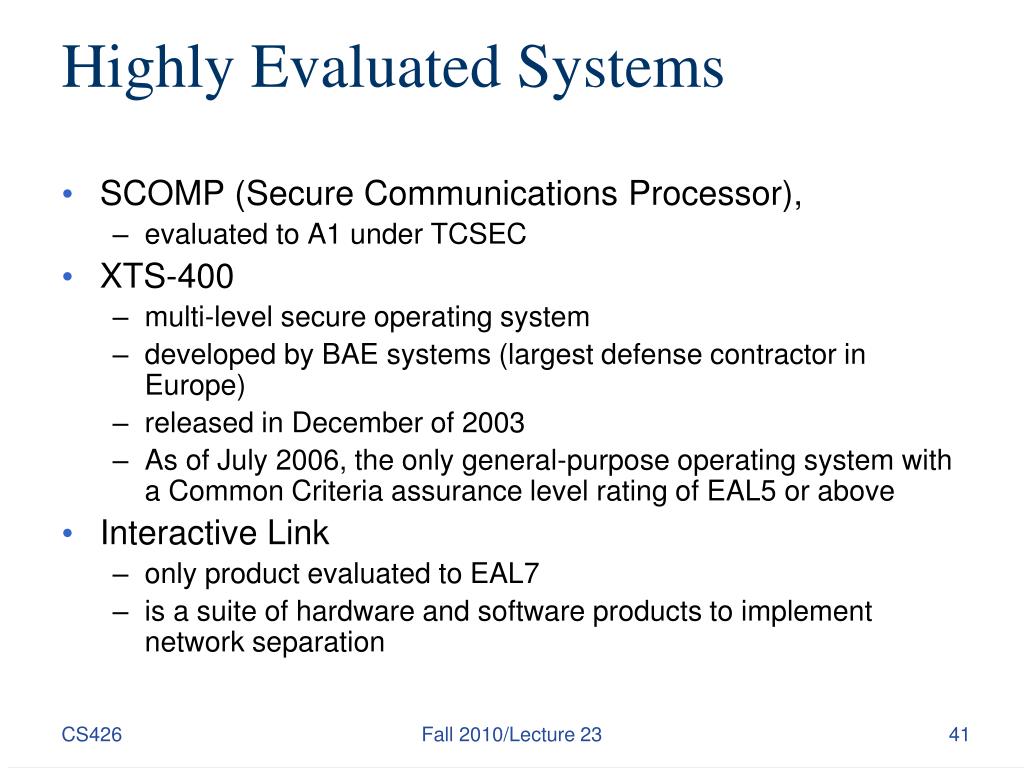 Highly Evaluated Systems

• SCOMP (Secure Communications Processor),
– evaluated to A1 under TCSEC
• XTS-400
– multi-level secure operating system
– developed by BAE systems (largest defense contractor in Europe)
– released in December of 2003
– As of July 2006, the only general-purpose operating system with a Common Criteria assurance level rating of EAL5 or above
• Interactive Link
– only product evaluated to EAL7
– is a suite of hardware and software products to implement network separation

CS426

Fall 2010/Lecture 23

41